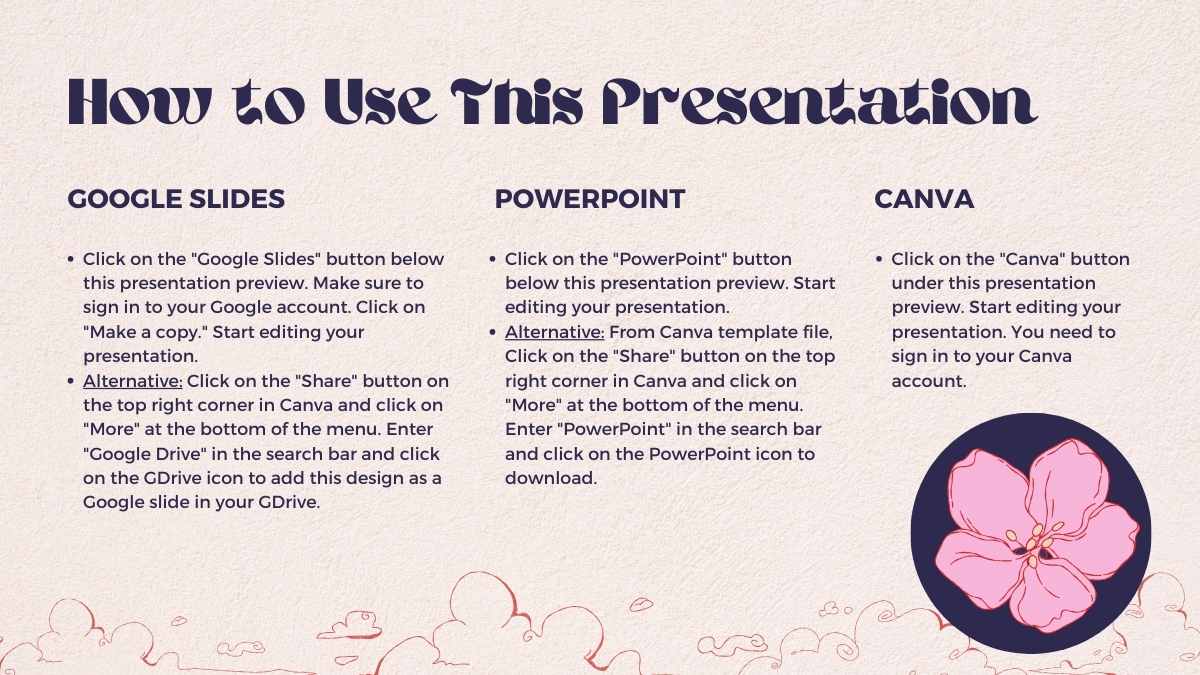 How to Use This Presentation

GOOGLE SLIDES

- Click on the "Google Slides" button below this presentation preview. Make sure to sign in to your Google account. Click on "Make a copy." Start editing your presentation.
- Alternative: Click on the "Share" button on the top right corner in Canva and click on "More" at the bottom of the menu. Enter "Google Drive" in the search bar and click on the GDrive icon to add this design as a Google slide in your GDrive.

POWERPOINT

- Click on the "PowerPoint" button below this presentation preview. Start editing your presentation.
- Alternative: From Canva template file, Click on the "Share" button on the top right corner in Canva and click on "More" at the bottom of the menu. Enter "PowerPoint" in the search bar and click on the PowerPoint icon to download.

CANVA

- Click on the "Canva" button under this presentation preview. Start editing your presentation. You need to sign in to your Canva account.